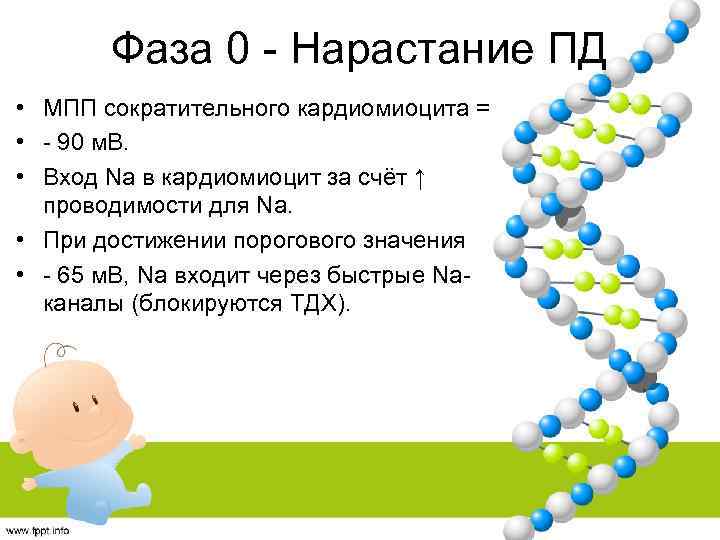 Фаза 0 - Нарастание ПД

• МПП сократительного кардиомиоцита =
• - 90 мВ.
• Вход Na в кардиомиоцит за счёт ↑ проводимости для Na.
• При достижении порогового значения
• - 65 мВ, Na входит через быстрые Na-каналы (блокируются ТДХ).

www.fppt.info